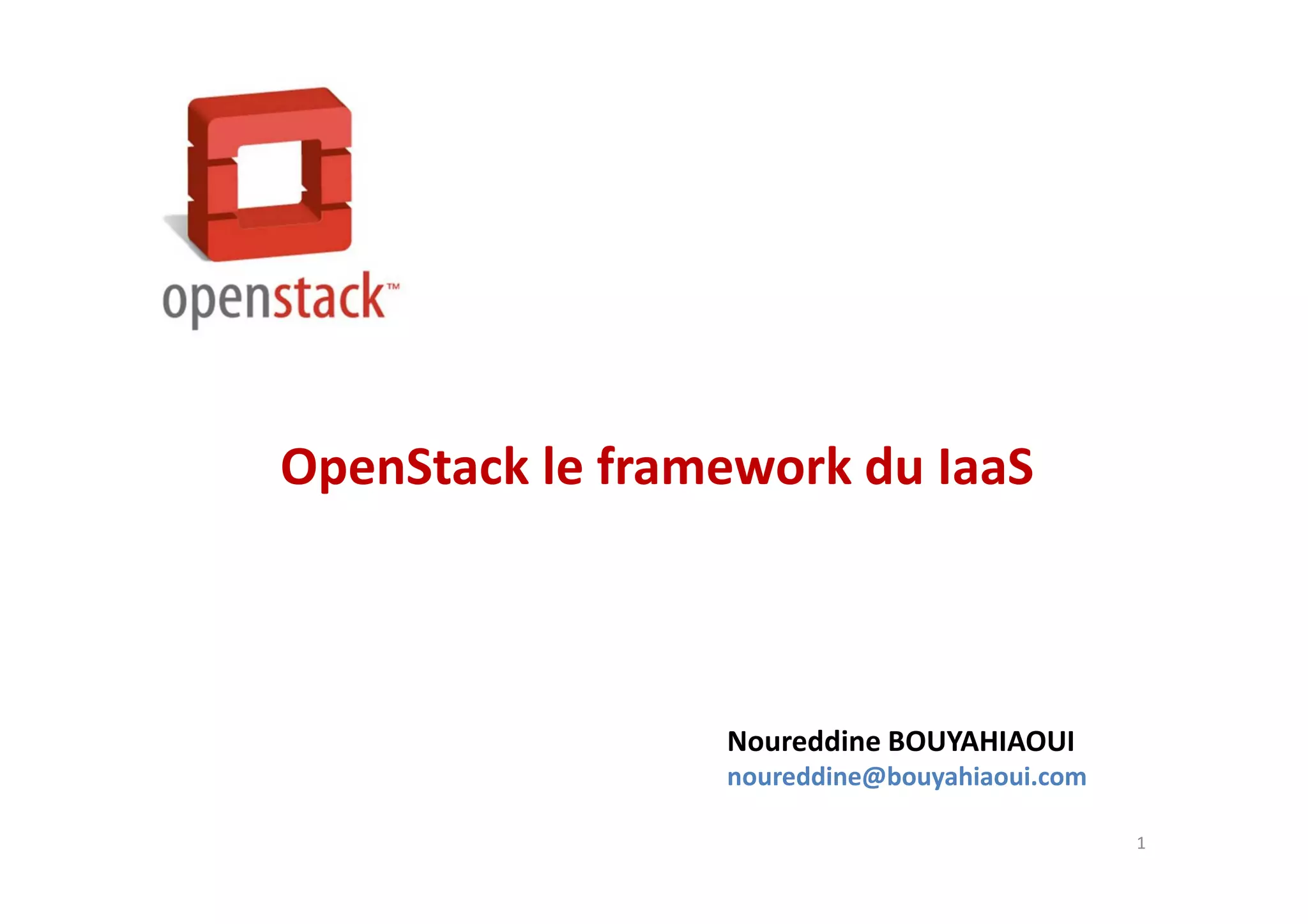 openstack™

OpenStack le framework du IaaS

Noureddine BOUYAHIAOUI
noureddine@bouyahiaoui.com

1